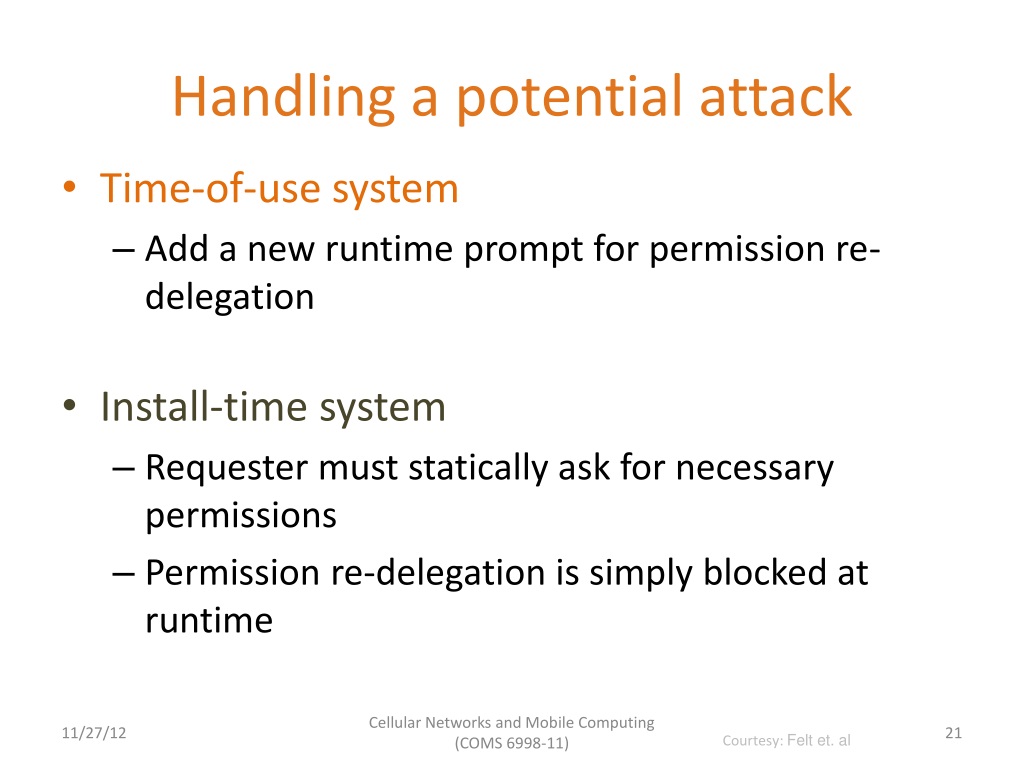 Handling a potential attack

• Time-of-use system
– Add a new runtime prompt for permission re-delegation

• Install-time system
– Requester must statically ask for necessary permissions
– Permission re-delegation is simply blocked at runtime

11/27/12

Cellular Networks and Mobile Computing (COMS 6998-11)

Courtesy: Felt et. al

21